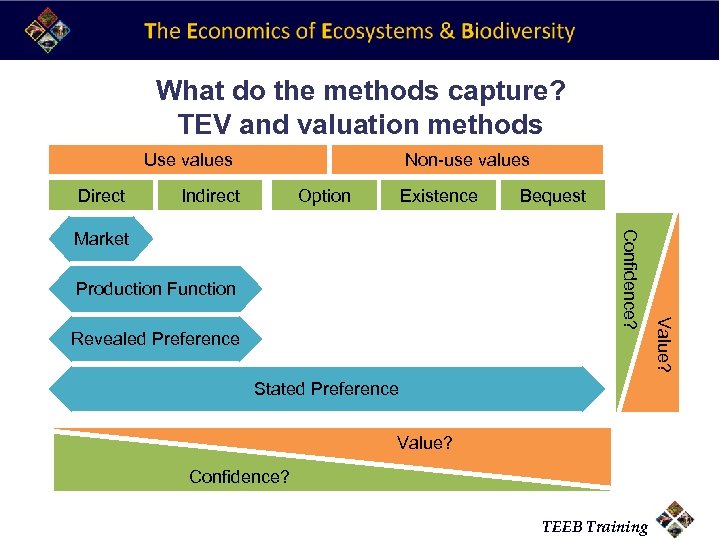 The Economics of Ecosystems & Biodiversity

What do the methods capture?
TEV and valuation methods

Use values
Non-use values

Direct
Indirect
Option
Existence
Bequest

Market
Production Function
Revealed Preference
Stated Preference

Confidence?
Value?

Value?
Confidence?

TEEB Training